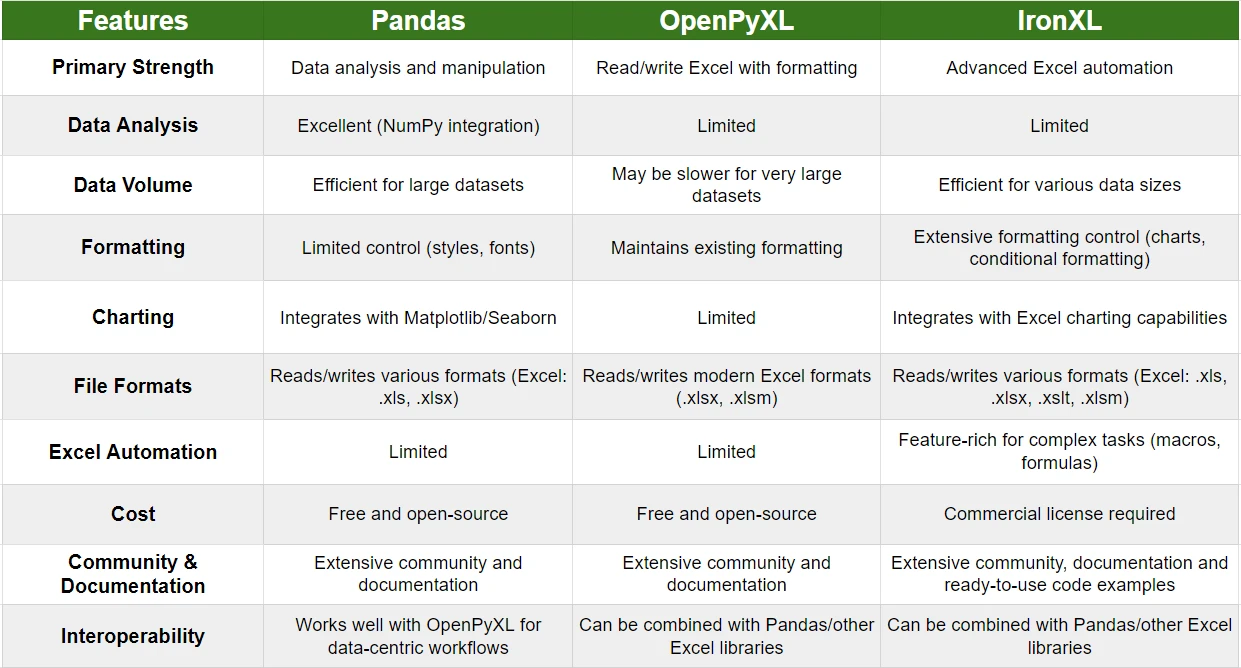 | Features | Pandas | OpenPyXL | IronXL |
|---|---|---|---|
| Primary Strength | Data analysis and manipulation | Read/write Excel with formatting | Advanced Excel automation |
| Data Analysis | Excellent (NumPy integration) | Limited | Limited |
| Data Volume | Efficient for large datasets | May be slower for very large datasets | Efficient for various data sizes |
| Formatting | Limited control (styles, fonts) | Maintains existing formatting | Extensive formatting control (charts, conditional formatting) |
| Charting | Integrates with Matplotlib/Seaborn | Limited | Integrates with Excel charting capabilities |
| File Formats | Reads/writes various formats (Excel: .xls, .xlsx) | Reads/writes modern Excel formats (.xlsx, .xlsm) | Reads/writes various formats (Excel: .xls, .xlsx, .xslt, .xlsm) |
| Excel Automation | Limited | Limited | Feature-rich for complex tasks (macros, formulas) |
| Cost | Free and open-source | Free and open-source | Commercial license required |
| Community & Documentation | Extensive community and documentation | Extensive community and documentation | Extensive community, documentation and ready-to-use code examples |
| Interoperability | Works well with OpenPyXL for data-centric workflows | Can be combined with Pandas/other Excel libraries | Can be combined with Pandas/other Excel libraries |